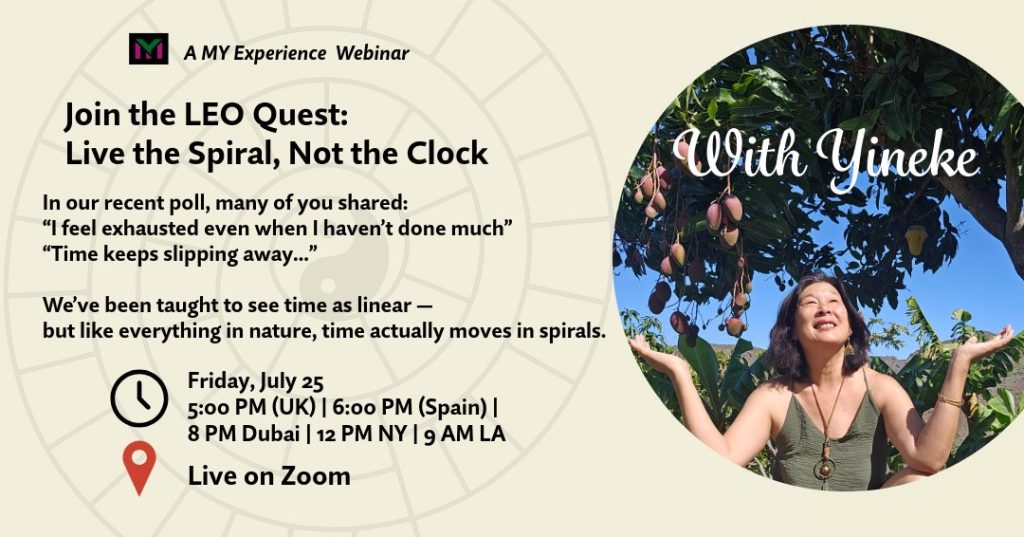 A MY Experience Webinar

Join the LEO Quest:
Live the Spiral, Not the Clock

In our recent poll, many of you shared:
“I feel exhausted even when I haven’t done much”
“Time keeps slipping away...”

We’ve been taught to see time as linear — but like everything in nature, time actually moves in spirals.

Friday, July 25
5:00 PM (UK) | 6:00 PM (Spain) | 8 PM Dubai | 12 PM NY | 9 AM LA

Live on Zoom

With Yineke